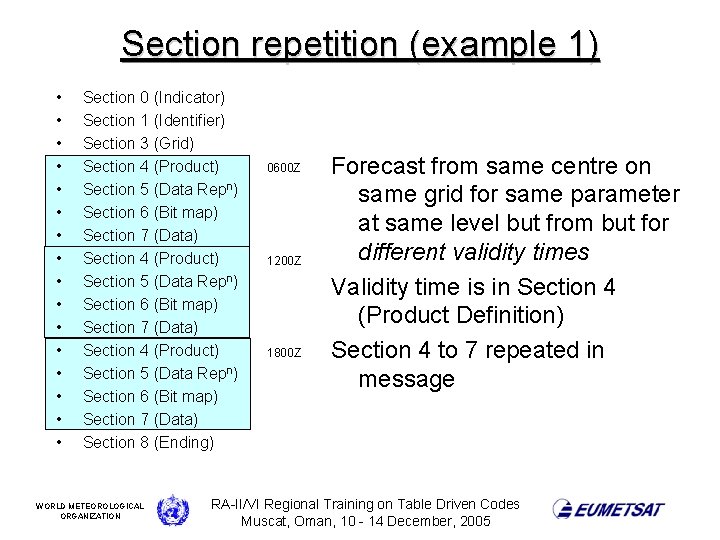 Section repetition (example 1)

• Section 0 (Indicator)
• Section 1 (Identifier)
• Section 3 (Grid)
• Section 4 (Product)
• Section 5 (Data Rep$^n$)
• Section 6 (Bit map)
• Section 7 (Data)
• Section 4 (Product)
• Section 5 (Data Rep$^n$)
• Section 6 (Bit map)
• Section 7 (Data)
• Section 4 (Product)
• Section 5 (Data Rep$^n$)
• Section 6 (Bit map)
• Section 7 (Data)
• Section 8 (Ending)

0600Z

1200Z

1800Z

Forecast from same centre on same grid for same parameter at same level but from but for different validity times

Validity time is in Section 4 (Product Definition)

Section 4 to 7 repeated in message

WORLD METEOROLOGICAL ORGANIZATION

RA-II/VI Regional Training on Table Driven Codes
Muscat, Oman, 10 - 14 December, 2005

EUMETSAT